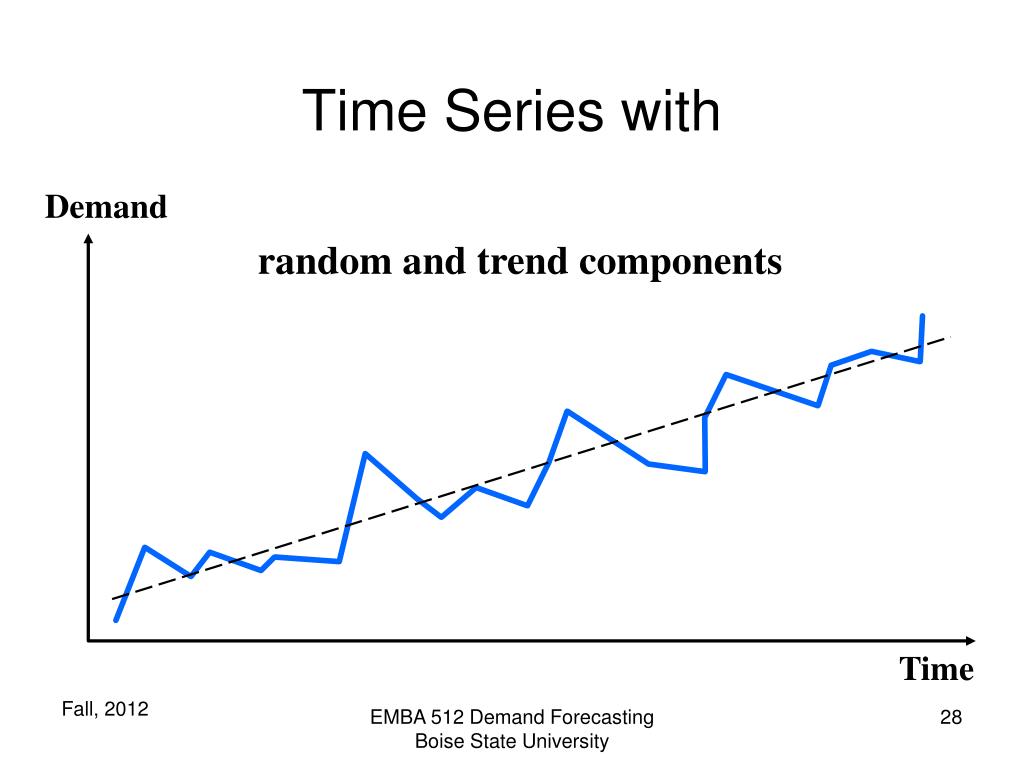 Time Series with

Demand

random and trend components

Time

Fall, 2012

EMBA 512 Demand Forecasting
Boise State University

28